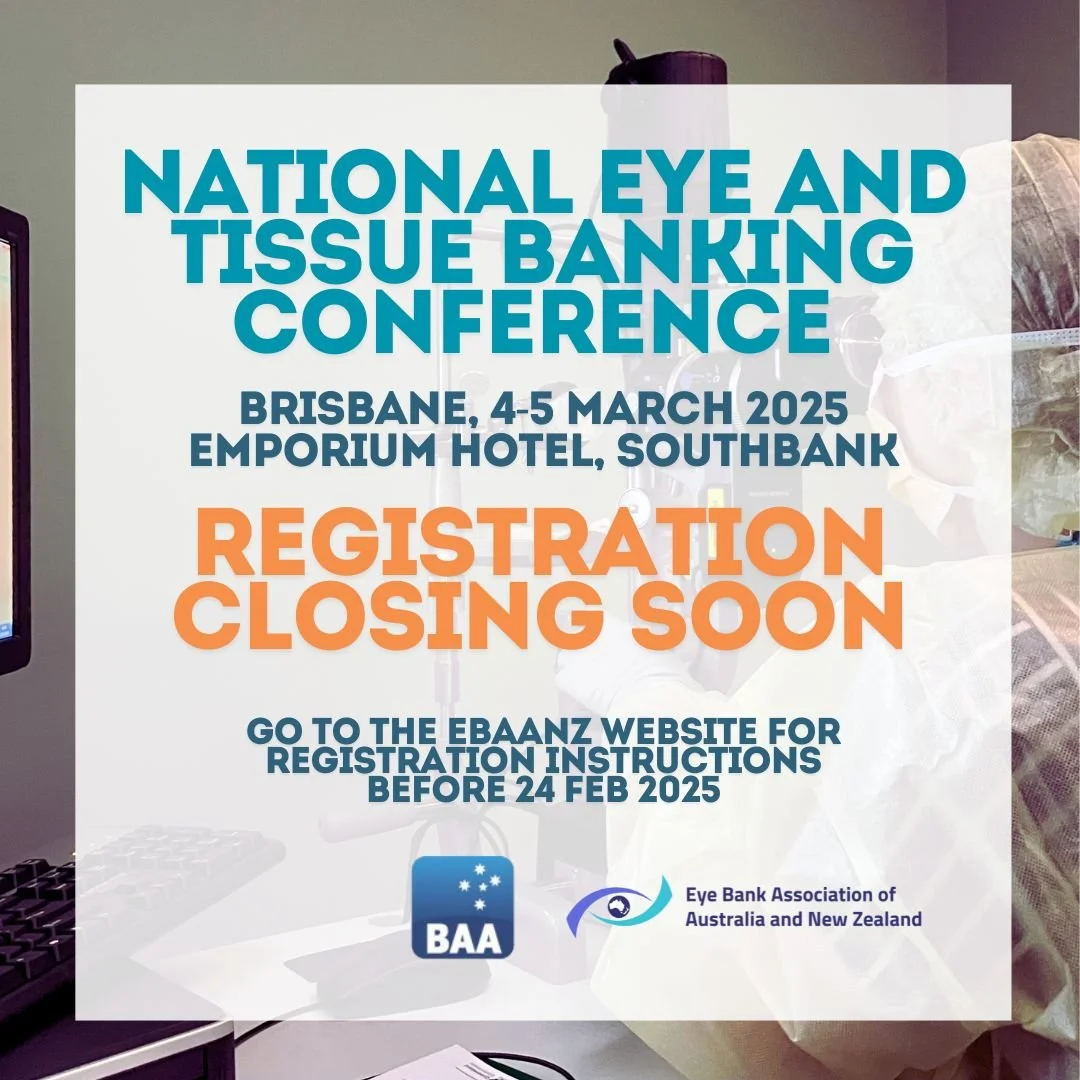 NATIONAL EYE AND TISSUE BANKING CONFERENCE

BRISBANE, 4-5 MARCH 2025
EMPORIUM HOTEL, SOUTHBANK

REGISTRATION CLOSING SOON

GO TO THE EBAANZ WEBSITE FOR REGISTRATION INSTRUCTIONS BEFORE 24 FEB 2025

BAA

Eye Bank Association of Australia and New Zealand